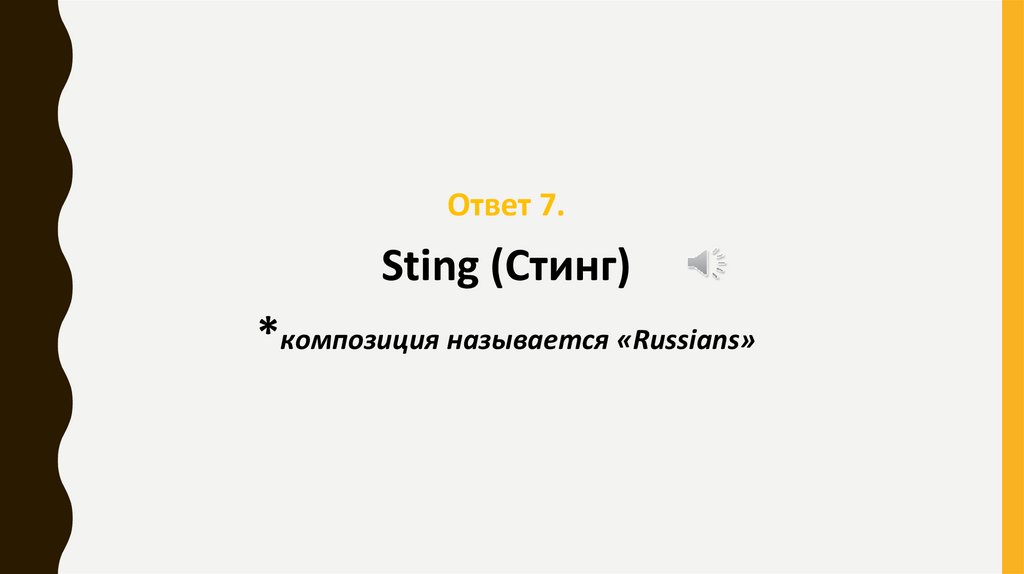 Ответ 7.

Sting (Стинг)

*композиция называется «Russians»